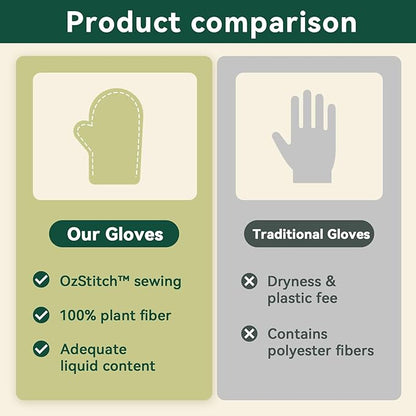 Product comparison

Our Gloves

OzStitch™ sewing

100% plant fiber

Adequate liquid content

Traditional Gloves

Dryness & plastic fee

Contains polyester fibers